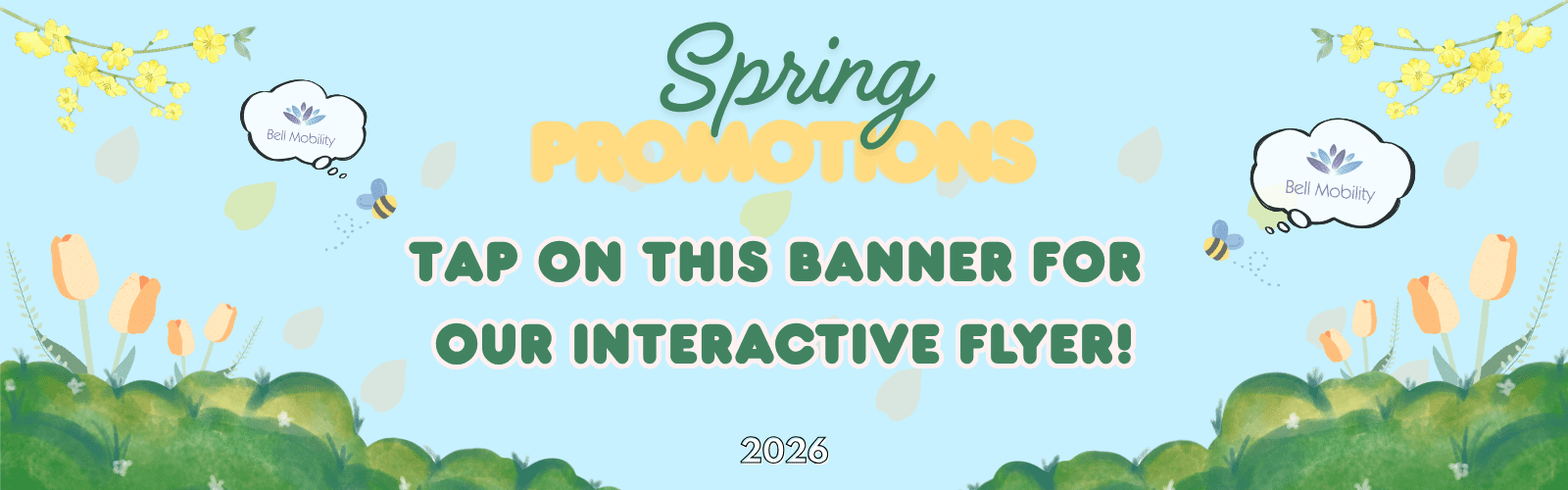 Bell Mobility

Spring
PROMOTIONS

Bell Mobility

TAP ON THIS BANNER FOR OUR INTERACTIVE FLYER!

2026